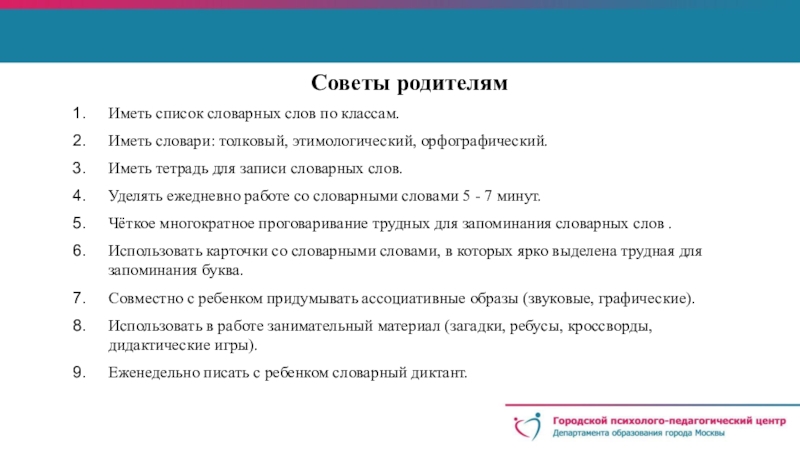 Советы родителям

1. Иметь список словарных слов по классам.

2. Иметь словари: толковый, этимологический, орфографический.

3. Иметь тетрадь для записи словарных слов.

4. Уделять ежедневно работе со словарными словами 5 - 7 минут.

5. Чёткое многократное проговаривание трудных для запоминания словарных слов .

6. Использовать карточки со словарными словами, в которых ярко выделена трудная для запоминания буква.

7. Совместно с ребенком придумывать ассоциативные образы (звуковые, графические).

8. Использовать в работе занимательный материал (загадки, ребусы, кроссворды, дидактические игры).

9. Еженедельно писать с ребенком словарный диктант.

Городской психолого-педагогический центр
Департамента образования города Москвы